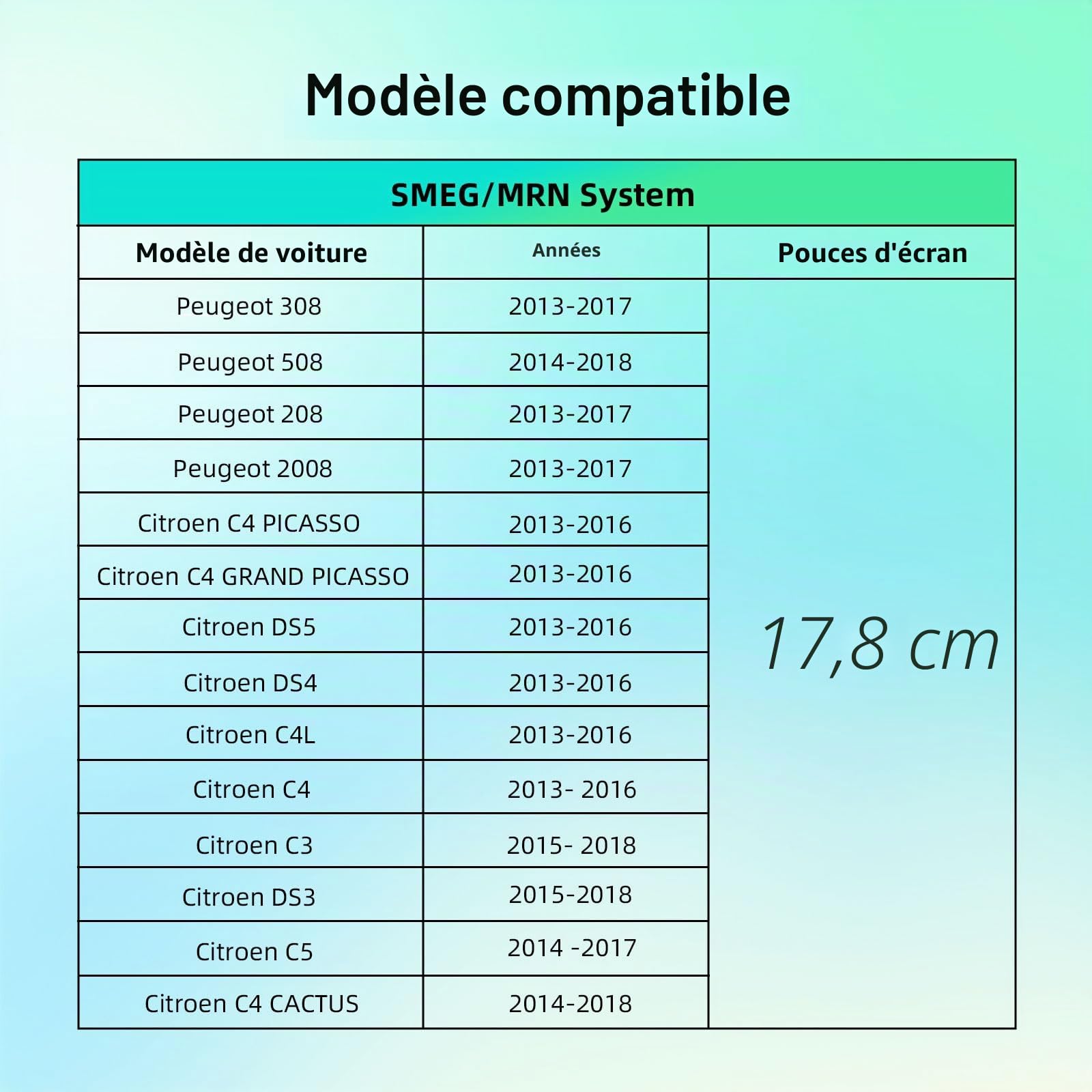 Modèle compatible

SMEG/MRN System

| Modèle de voiture | Années | Pouces d'écran |
|---|---|---|
| Peugeot 308 | 2013-2017 | 17,8 cm |
| Peugeot 508 | 2014-2018 | |
| Peugeot 208 | 2013-2017 | |
| Peugeot 2008 | 2013-2017 | |
| Citroen C4 PICASSO | 2013-2016 | |
| Citroen C4 GRAND PICASSO | 2013-2016 | |
| Citroen DS5 | 2013-2016 | |
| Citroen DS4 | 2013-2016 | |
| Citroen C4L | 2013-2016 | |
| Citroen C4 | 2013- 2016 | |
| Citroen C3 | 2015- 2018 | |
| Citroen DS3 | 2015-2018 | |
| Citroen C5 | 2014 -2017 | |
| Citroen C4 CACTUS | 2014-2018 | |